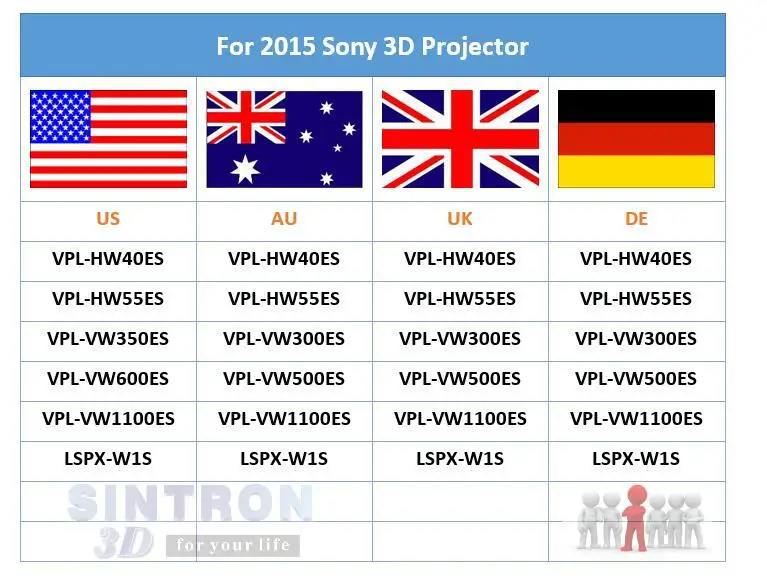 For 2015 Sony 3D Projector

| US | AU | UK | DE |
|---|---|---|---|
| VPL-HW40ES | VPL-HW40ES | VPL-HW40ES | VPL-HW40ES |
| VPL-HW55ES | VPL-HW55ES | VPL-HW55ES | VPL-HW55ES |
| VPL-VW350ES | VPL-VW300ES | VPL-VW300ES | VPL-VW300ES |
| VPL-VW600ES | VPL-VW500ES | VPL-VW500ES | VPL-VW500ES |
| VPL-VW1100ES | VPL-VW1100ES | VPL-VW1100ES | VPL-VW1100ES |
| LSPX-W1S | LSPX-W1S | LSPX-W1S | LSPX-W1S |

SINTRON 3D for your life